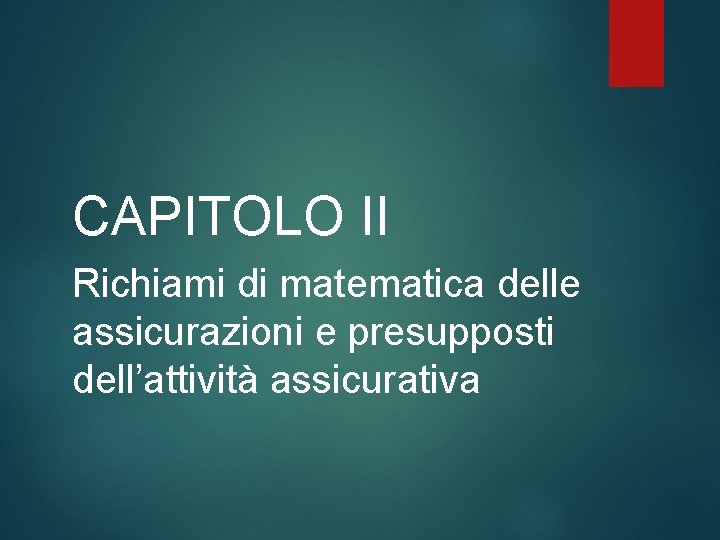 CAPITOLO II

Richiami di matematica delle assicurazioni e presupposti dell'attività assicurativa